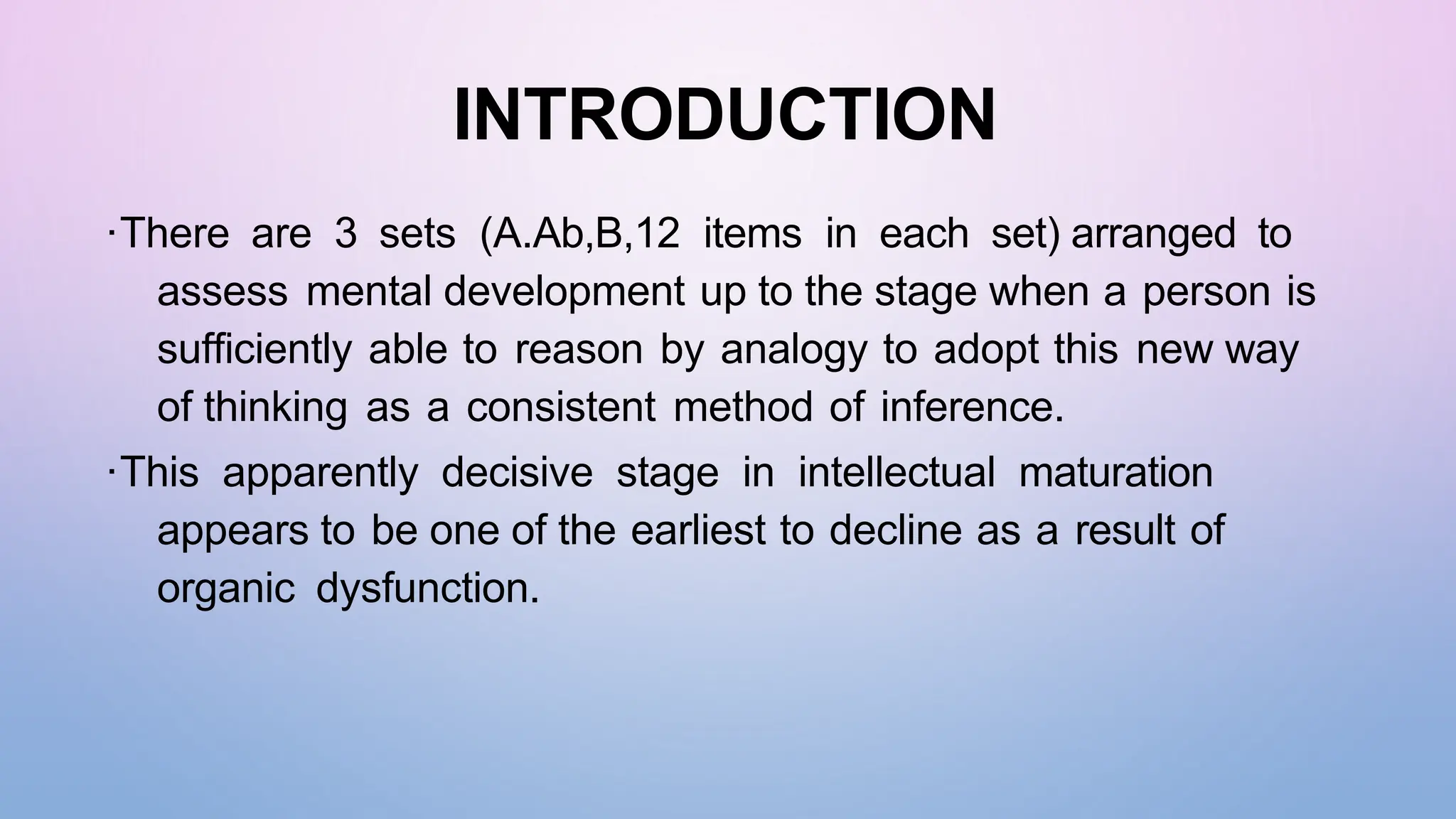 INTRODUCTION

·There are 3 sets (A.Ab,B,12 items in each set) arranged to assess mental development up to the stage when a person is sufficiently able to reason by analogy to adopt this new way of thinking as a consistent method of inference.

·This apparently decisive stage in intellectual maturation appears to be one of the earliest to decline as a result of organic dysfunction.